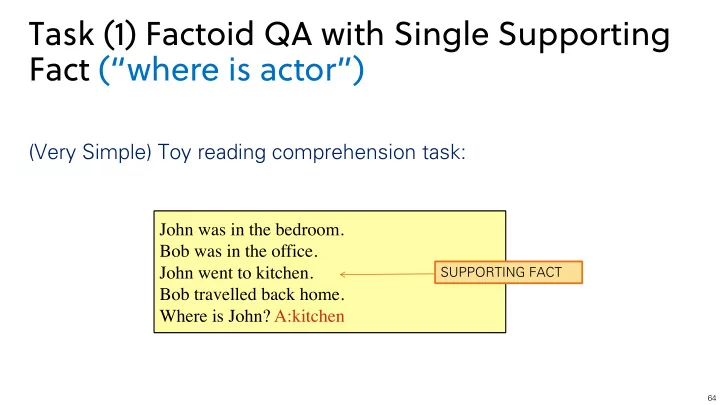 Task (1) Factoid QA with Single Supporting Fact ("where is actor")

(Very Simple) Toy reading comprehension task:

John was in the bedroom.
Bob was in the office.
John went to kitchen.
Bob travelled back home.
Where is John? A:kitchen

SUPPORTING FACT

64